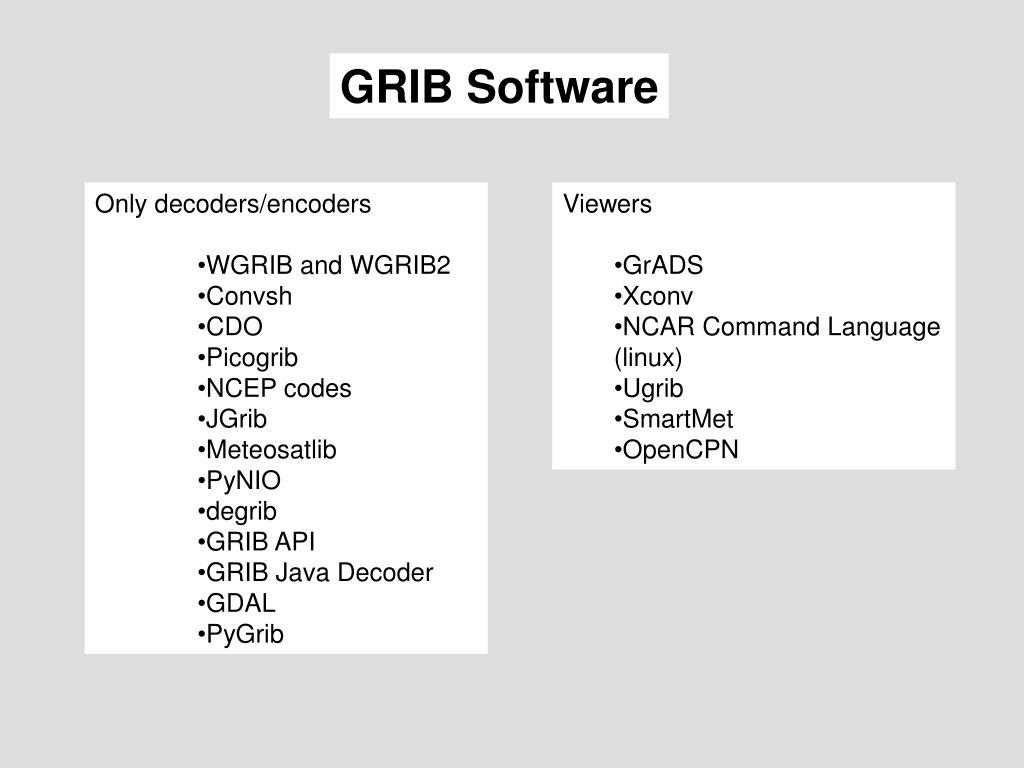 GRIB Software

Only decoders/encoders

•WGRIB and WGRIB2
•Convsh
•CDO
•Picogrib
•NCEP codes
•JGrib
•Meteosatlib
•PyNIO
•degrib
•GRIB API
•GRIB Java Decoder
•GDAL
•PyGrib

Viewers

•GrADS
•Xconv
•NCAR Command Language (linux)
•Ugrib
•SmartMet
•OpenCPN